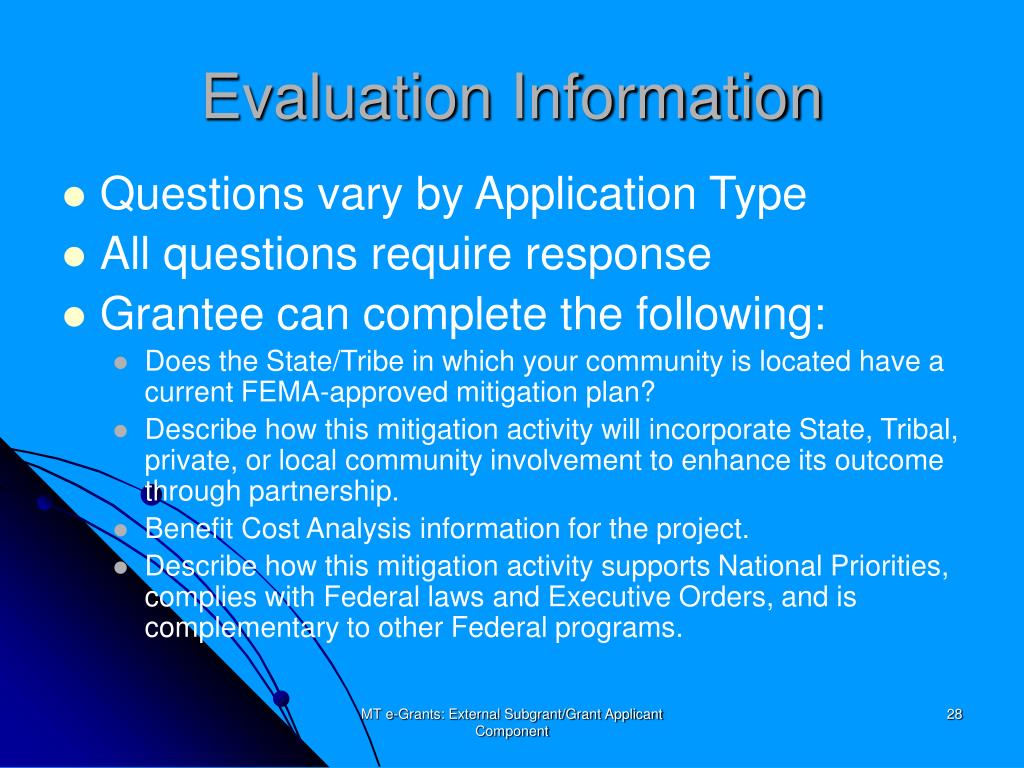 Evaluation Information

- Questions vary by Application Type
- All questions require response
- Grantee can complete the following:
  - Does the State/Tribe in which your community is located have a current FEMA-approved mitigation plan?
  - Describe how this mitigation activity will incorporate State, Tribal, private, or local community involvement to enhance its outcome through partnership.
  - Benefit Cost Analysis information for the project.
  - Describe how this mitigation activity supports National Priorities, complies with Federal laws and Executive Orders, and is complementary to other Federal programs.

MT e-Grants: External Subgrant/Grant Applicant Component

28